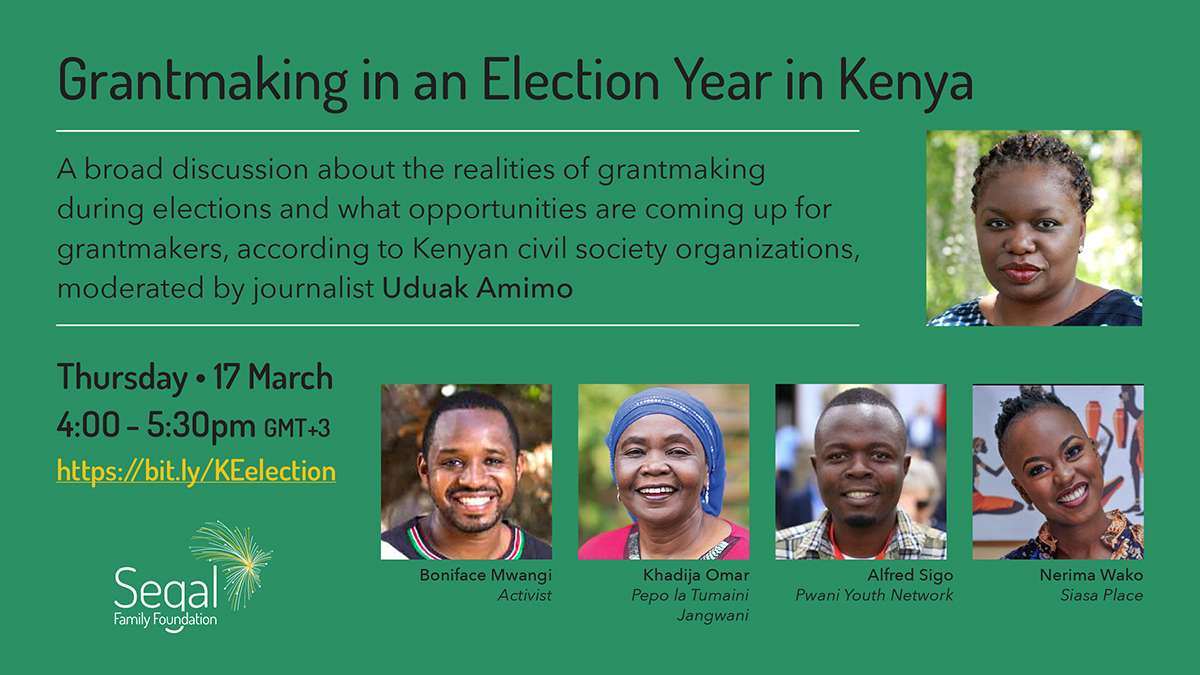 Grantmaking in an Election Year in Kenya

A broad discussion about the realities of grantmaking during elections and what opportunities are coming up for grantmakers, according to Kenyan civil society organizations, moderated by journalist Uduak Amimo

Thursday • 17 March
4:00 – 5:30pm GMT+3
https://bit.ly/KEelection

Segal
Family Foundation

Boniface Mwangi
Activist

Khadija Omar
Pepo la Tumaini Jangwani

Alfred Sigo
Pwani Youth Network

Nerima Wako
Siasa Place